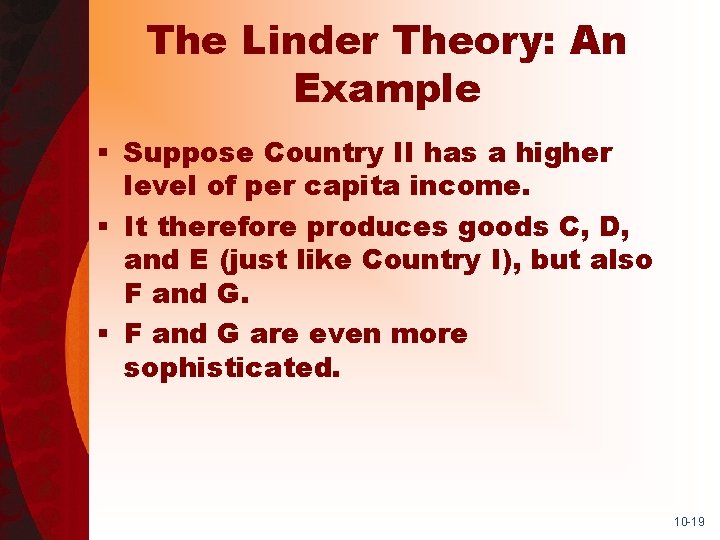 The Linder Theory: An Example

▪ Suppose Country II has a higher level of per capita income.

▪ It therefore produces goods C, D, and E (just like Country I), but also F and G.

▪ F and G are even more sophisticated.

10-19